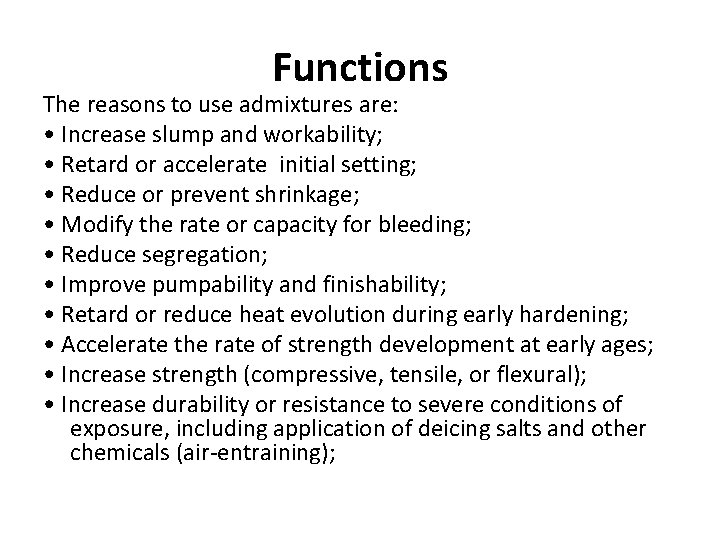 Functions

The reasons to use admixtures are:
• Increase slump and workability;
• Retard or accelerate initial setting;
• Reduce or prevent shrinkage;
• Modify the rate or capacity for bleeding;
• Reduce segregation;
• Improve pumpability and finishability;
• Retard or reduce heat evolution during early hardening;
• Accelerate the rate of strength development at early ages;
• Increase strength (compressive, tensile, or flexural);
• Increase durability or resistance to severe conditions of exposure, including application of deicing salts and other chemicals (air-entraining);